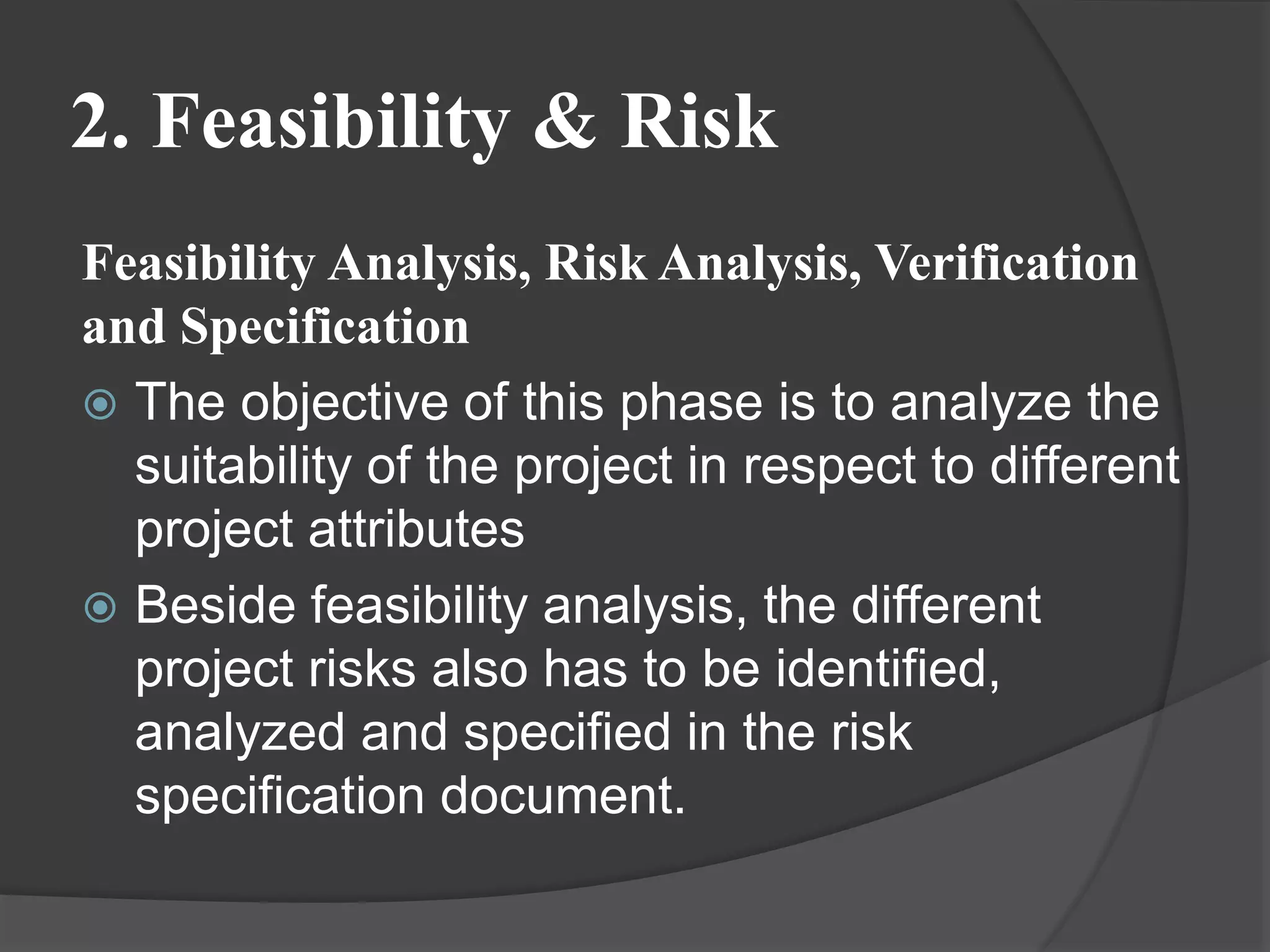 2. Feasibility & Risk

Feasibility Analysis, Risk Analysis, Verification and Specification

The objective of this phase is to analyze the suitability of the project in respect to different project attributes

Beside feasibility analysis, the different project risks also has to be identified, analyzed and specified in the risk specification document.